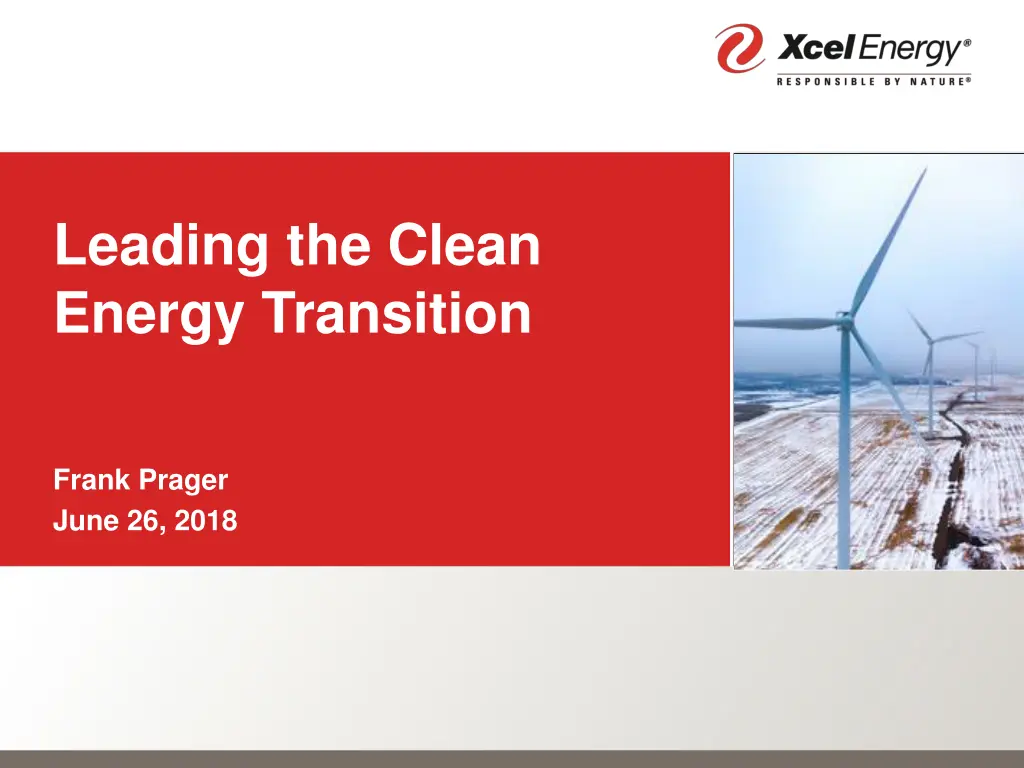 Xcel Energy®
RESPONSIBLE BY NATURE®

Leading the Clean Energy Transition

Frank Prager
June 26, 2018